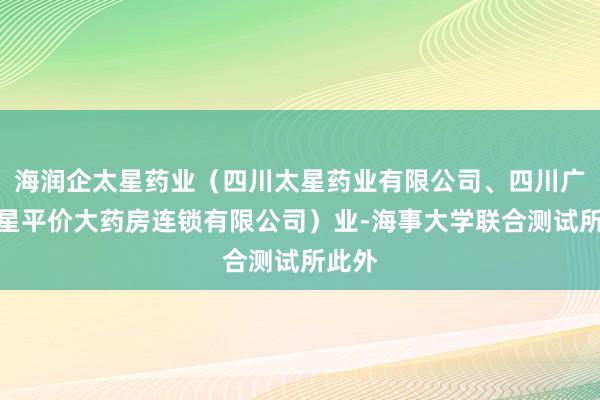 海润企太星药业（四川太星药业有限公司、四川广星平价大药房连锁有限公司）业-海事大学联合测试所合测试所此外